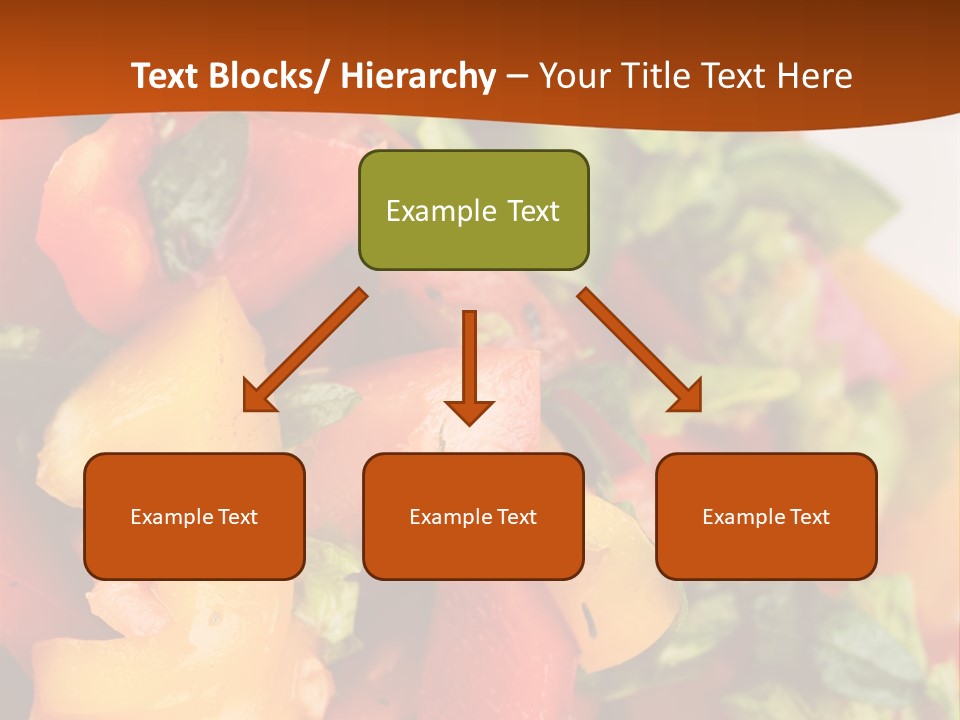 Text Blocks/ Hierarchy – Your Title Text Here

Example Text

Example Text

Example Text

Example Text